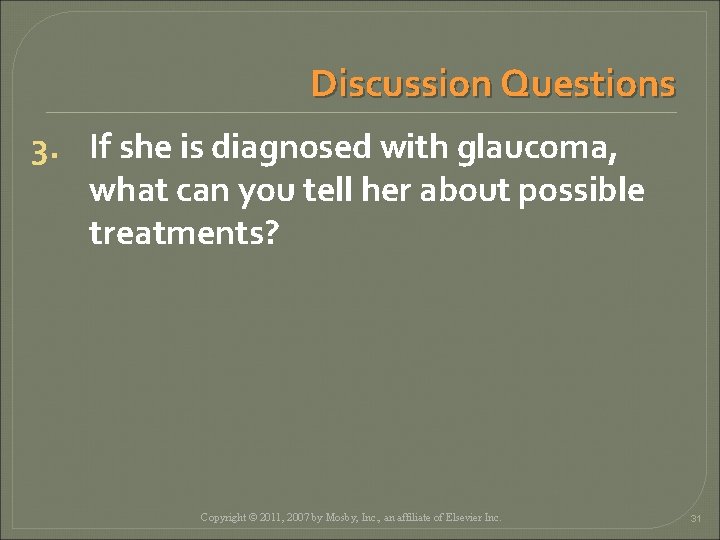 Discussion Questions

3. If she is diagnosed with glaucoma, what can you tell her about possible treatments?

Copyright © 2011, 2007 by Mosby, Inc., an affiliate of Elsevier Inc.

31